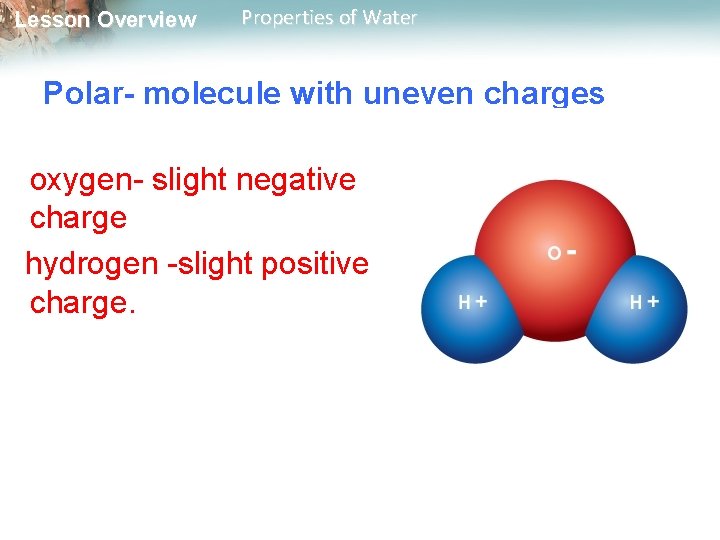 Lesson Overview Properties of Water

Polar- molecule with uneven charges

oxygen- slight negative charge

hydrogen -slight positive charge.

O -

H +

H +